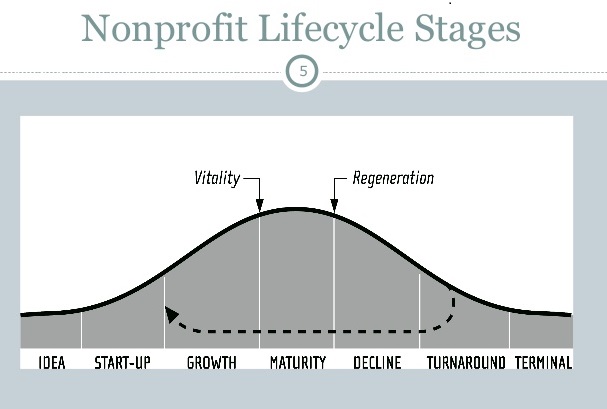 Nonprofit Lifecycle Stages

5

Vitality

Regeneration

IDEA

START-UP

GROWTH

MATURITY

DECLINE

TURNAROUND

TERMINAL